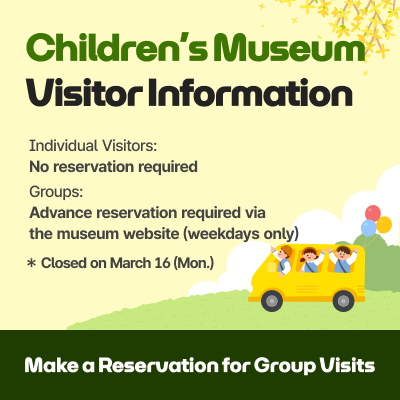 Children's Museum
Visitor Information

Individual Visitors:
No reservation required

Groups:
Advance reservation required via the museum website (weekdays only)

* Closed on March 16 (Mon.)

Make a Reservation for Group Visits